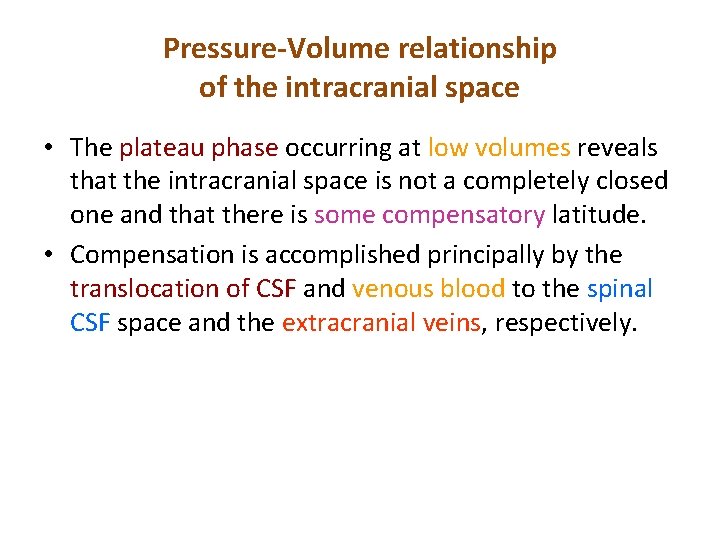 Pressure-Volume relationship of the intracranial space

• The plateau phase occurring at low volumes reveals that the intracranial space is not a completely closed one and that there is some compensatory latitude.

• Compensation is accomplished principally by the translocation of CSF and venous blood to the spinal CSF space and the extracranial veins, respectively.